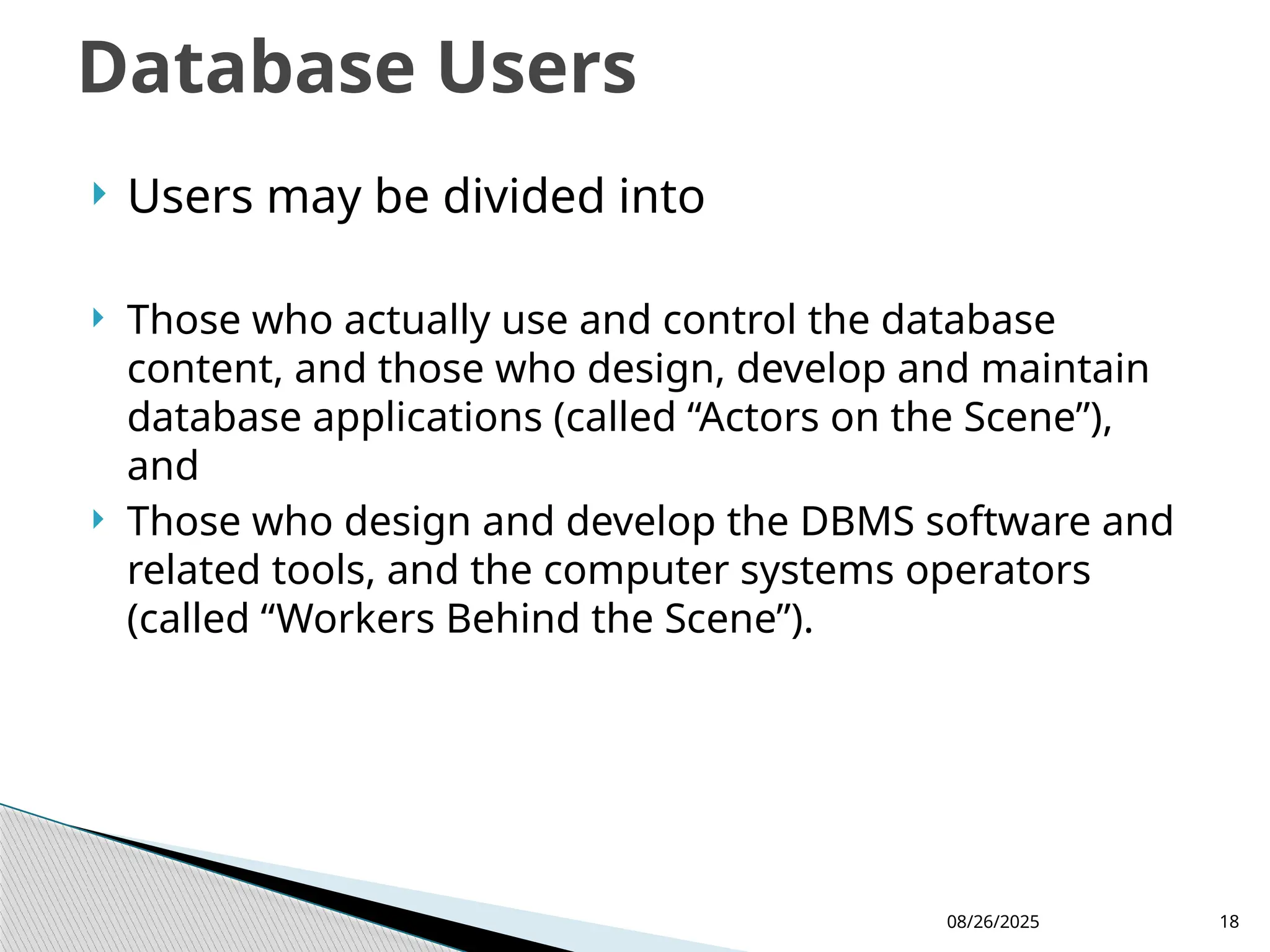 Database Users

Users may be divided into

Those who actually use and control the database content, and those who design, develop and maintain database applications (called “Actors on the Scene”), and

Those who design and develop the DBMS software and related tools, and the computer systems operators (called “Workers Behind the Scene”).

08/26/2025

18